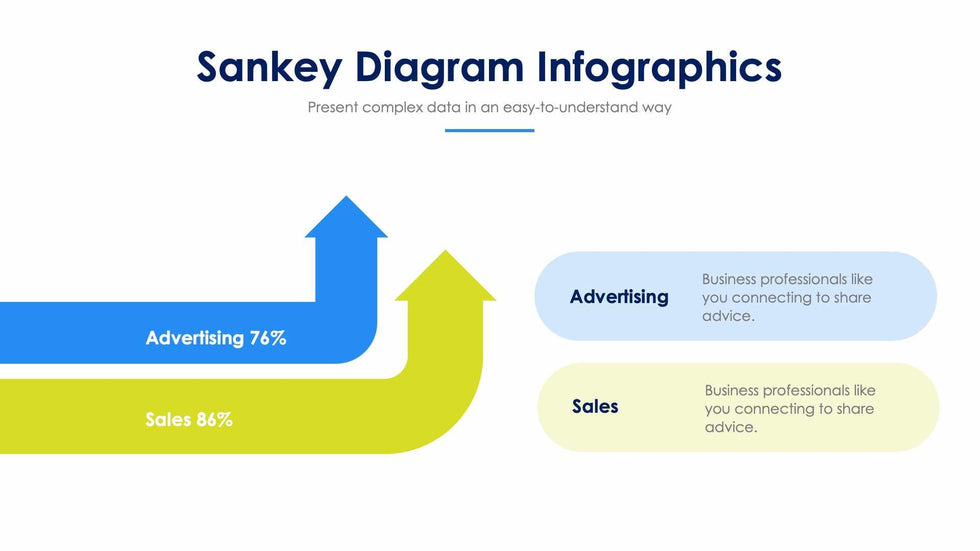 Sankey Diagram Infographics

Present complex data in an easy-to-understand way

Advertising 76%

Sales 86%

Advertising

Business professionals like you connecting to share advice.

Sales

Business professionals like you connecting to share advice.